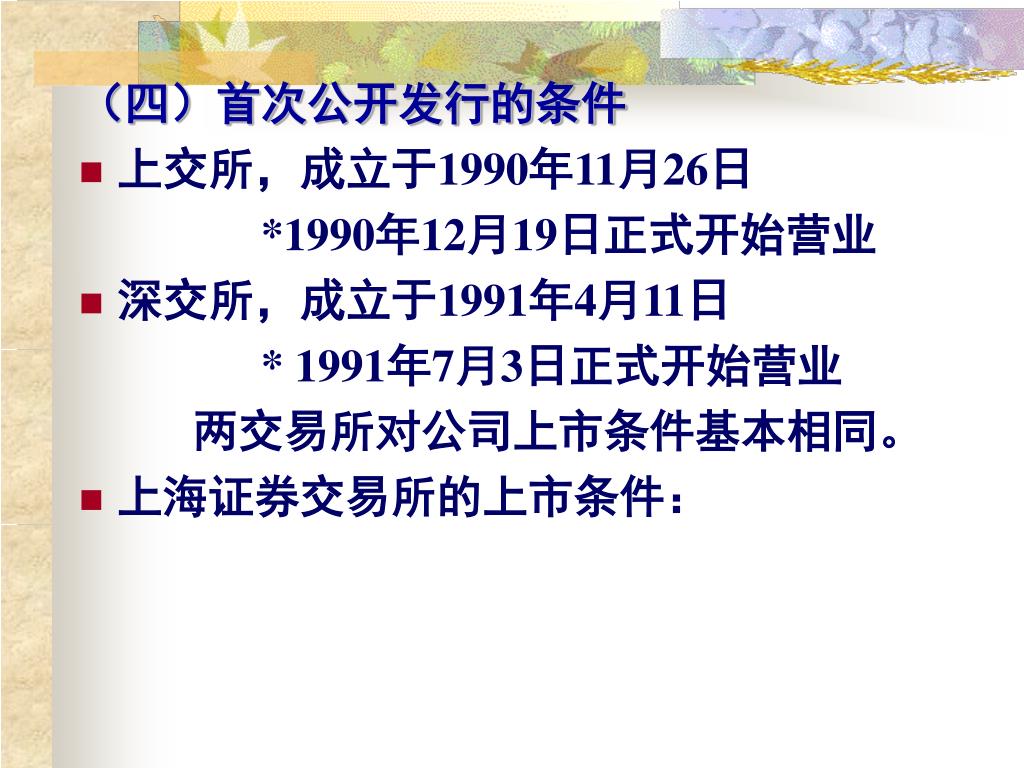 （四）首次公开发行的条件

上交所，成立于1990年11月26日

*1990年12月19日正式开始营业

深交所，成立于1991年4月11日

* 1991年7月3日正式开始营业

两交易所对公司上市条件基本相同。

上海证券交易所的上市条件：